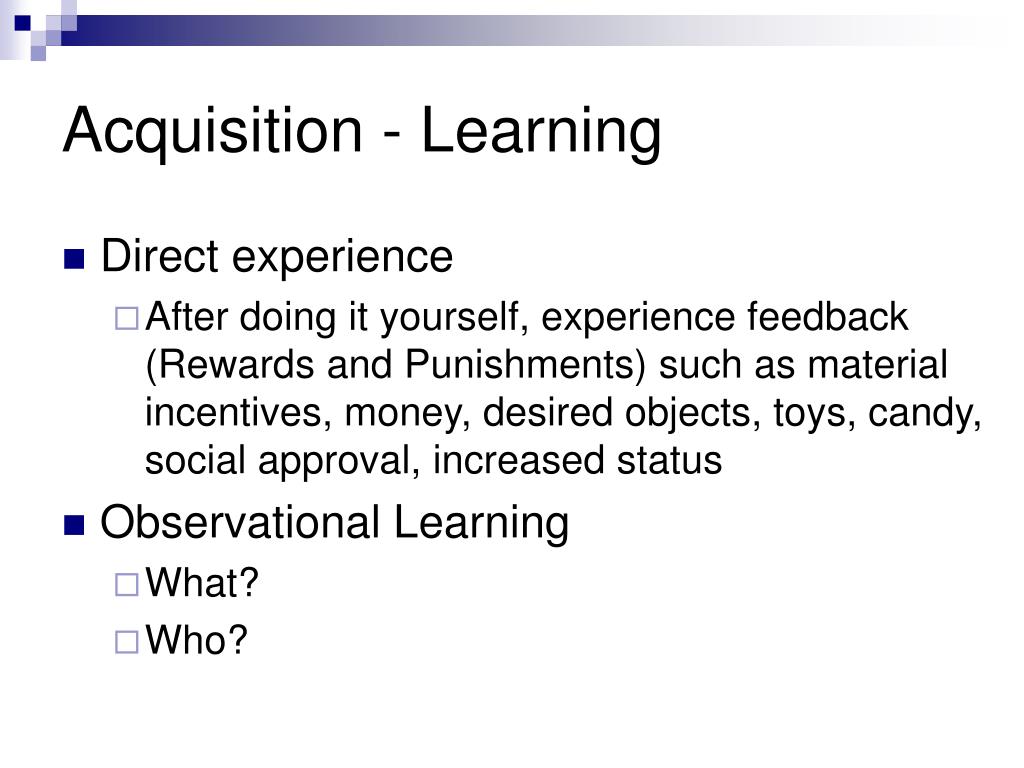 Acquisition - Learning

Direct experience

After doing it yourself, experience feedback (Rewards and Punishments) such as material incentives, money, desired objects, toys, candy, social approval, increased status

Observational Learning

What?

Who?